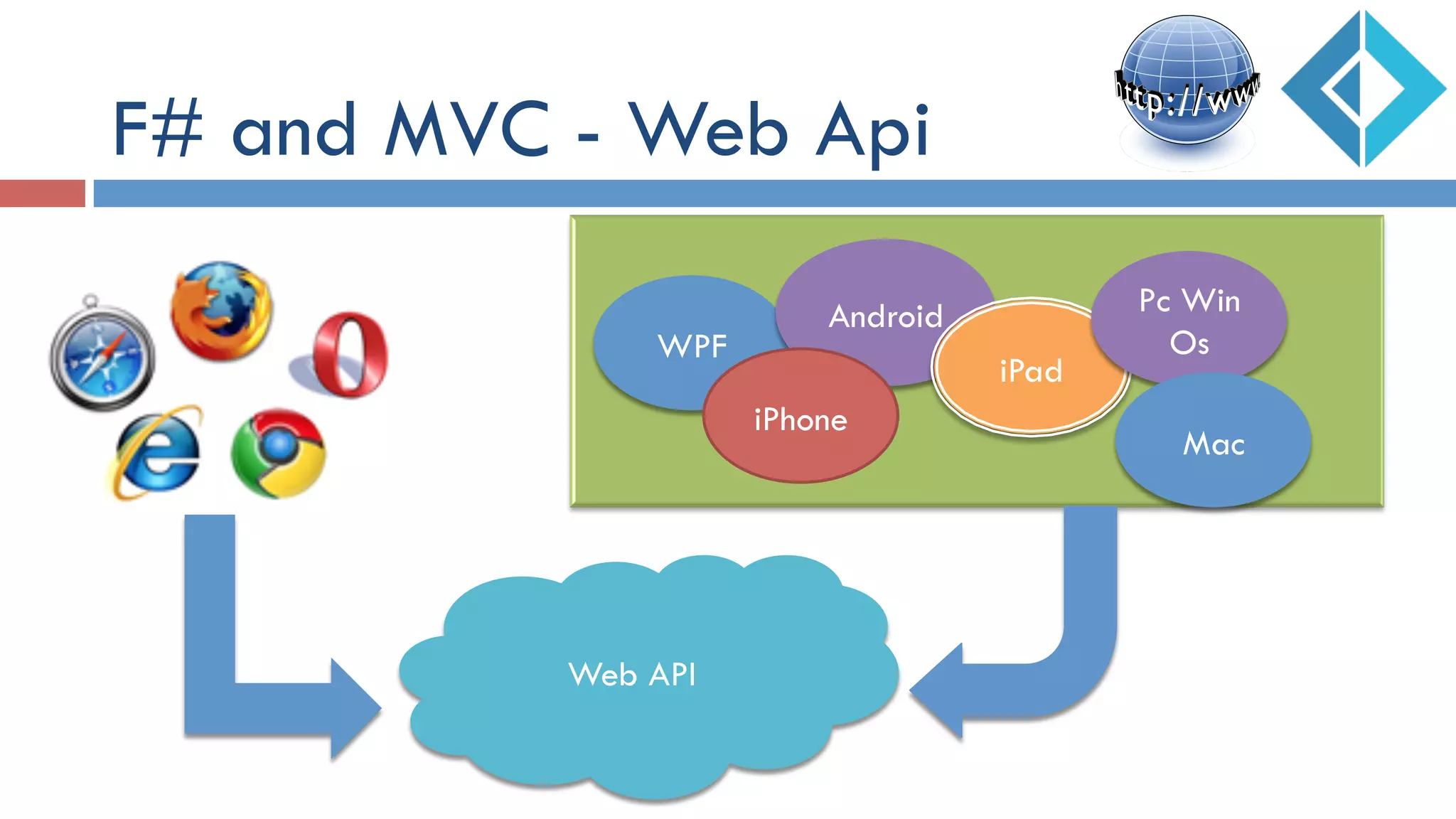 F# and MVC - Web Api

http://www

WPF

Android

iPhone

iPad

Pc Win Os

Mac

Web API